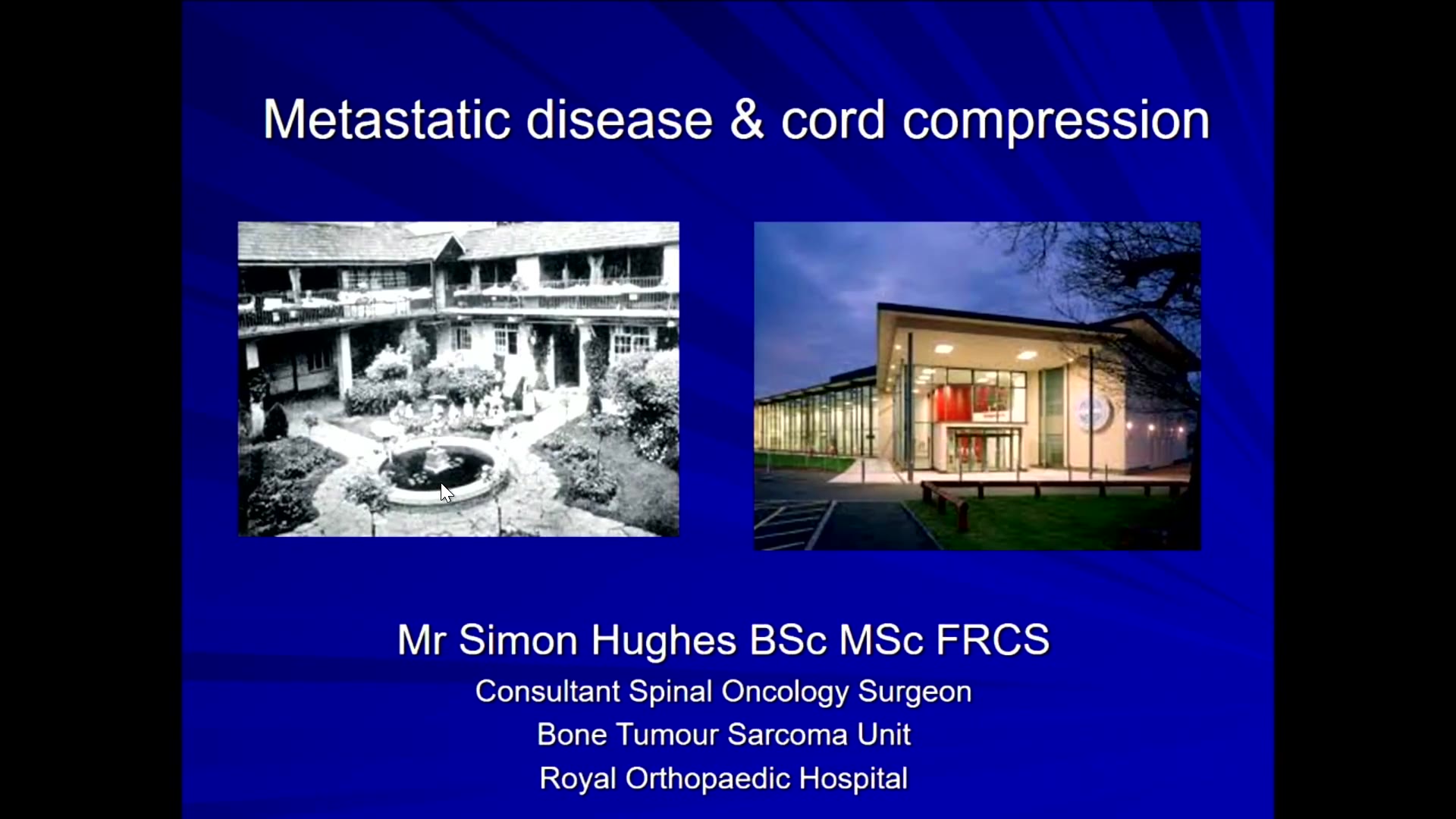 Metastatic disease & cord compression

Mr Simon Hughes BSc MSc FRCS

Consultant Spinal Oncology Surgeon

Bone Tumour Sarcoma Unit

Royal Orthopaedic Hospital